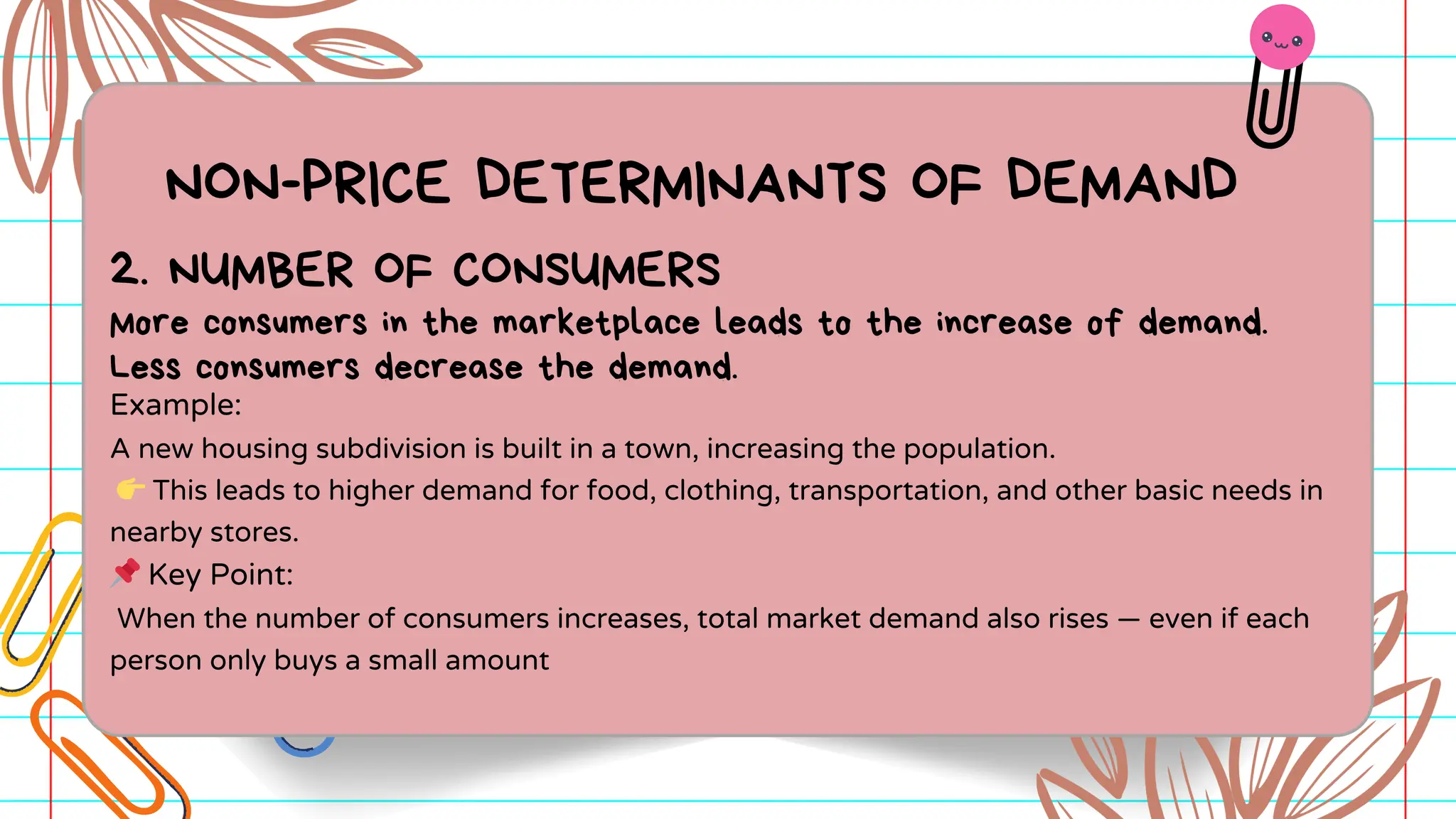 NON-PRICE DETERMINANTS OF DEMAND

2. NUMBER OF CONSUMERS

More consumers in the marketplace leads to the increase of demand. Less consumers decrease the demand.

Example:

A new housing subdivision is built in a town, increasing the population.

👉 This leads to higher demand for food, clothing, transportation, and other basic needs in nearby stores.

📌 Key Point:

When the number of consumers increases, total market demand also rises — even if each person only buys a small amount